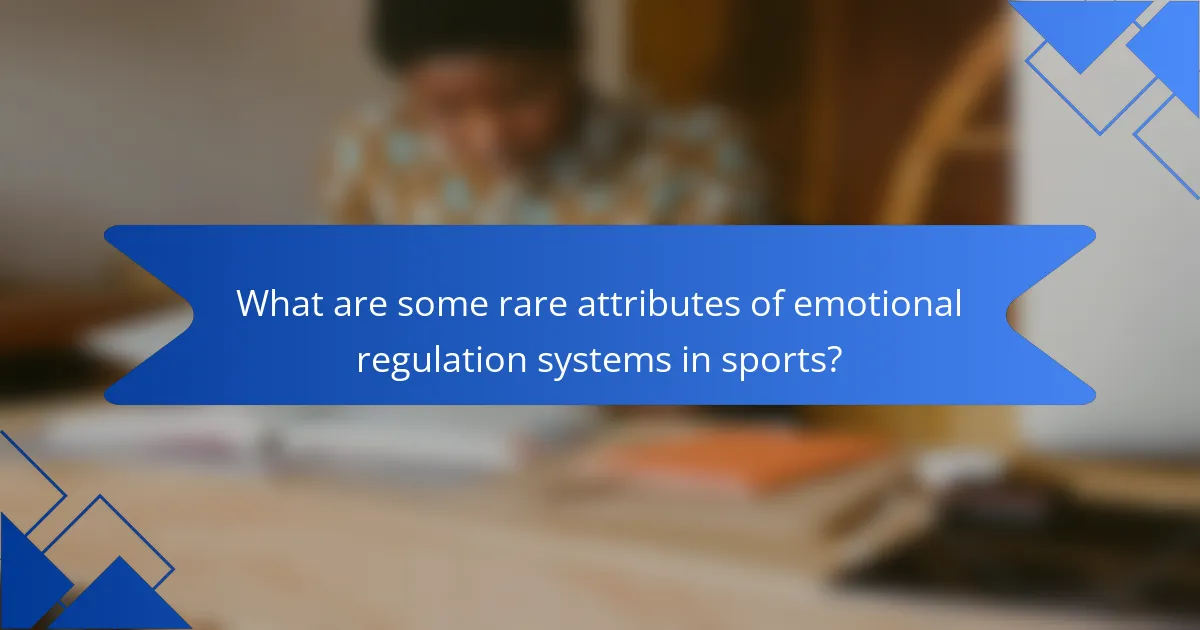 What are some rare attributes of emotional regulation systems in sports?